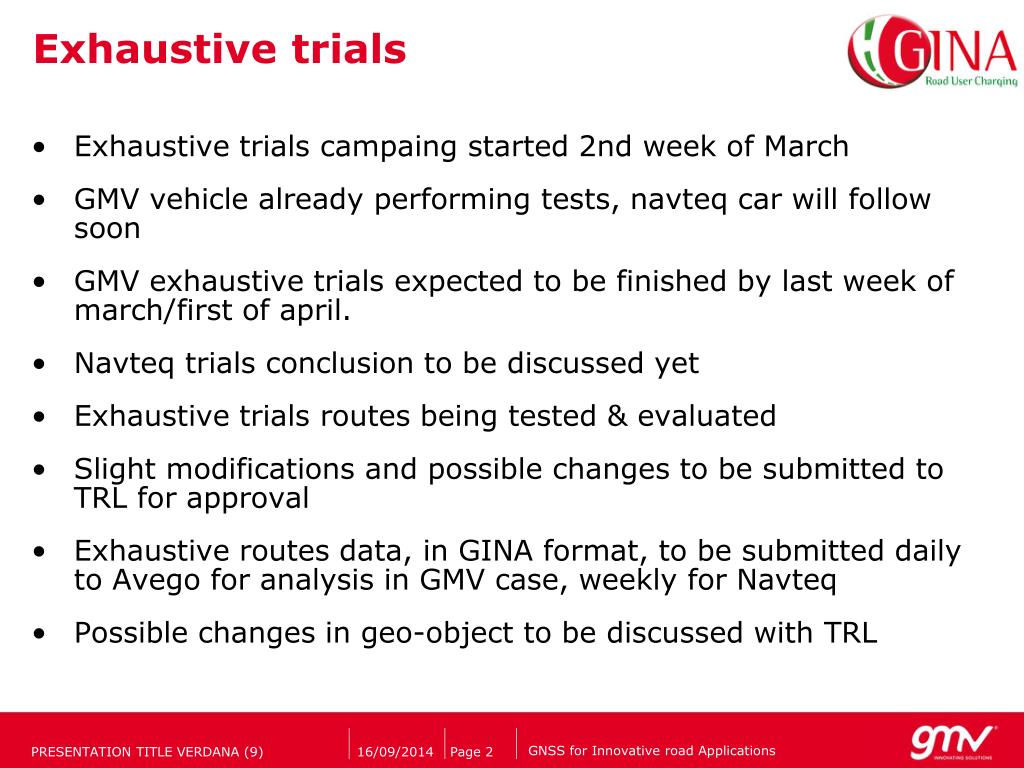 Exhaustive trials

GINA
Road User Charging

• Exhaustive trials campaing started 2nd week of March
• GMV vehicle already performing tests, navteq car will follow soon
• GMV exhaustive trials expected to be finished by last week of march/first of april.
• Navteq trials conclusion to be discussed yet
• Exhaustive trials routes being tested & evaluated
• Slight modifications and possible changes to be submitted to TRL for approval
• Exhaustive routes data, in GINA format, to be submitted daily to Avego for analysis in GMV case, weekly for Navteq
• Possible changes in geo-object to be discussed with TRL

PRESENTATION TITLE VERDANA (9) 16/09/2014 Page 2 GNSS for Innovative road Applications

gmv
INNOVATING SOLUTIONS